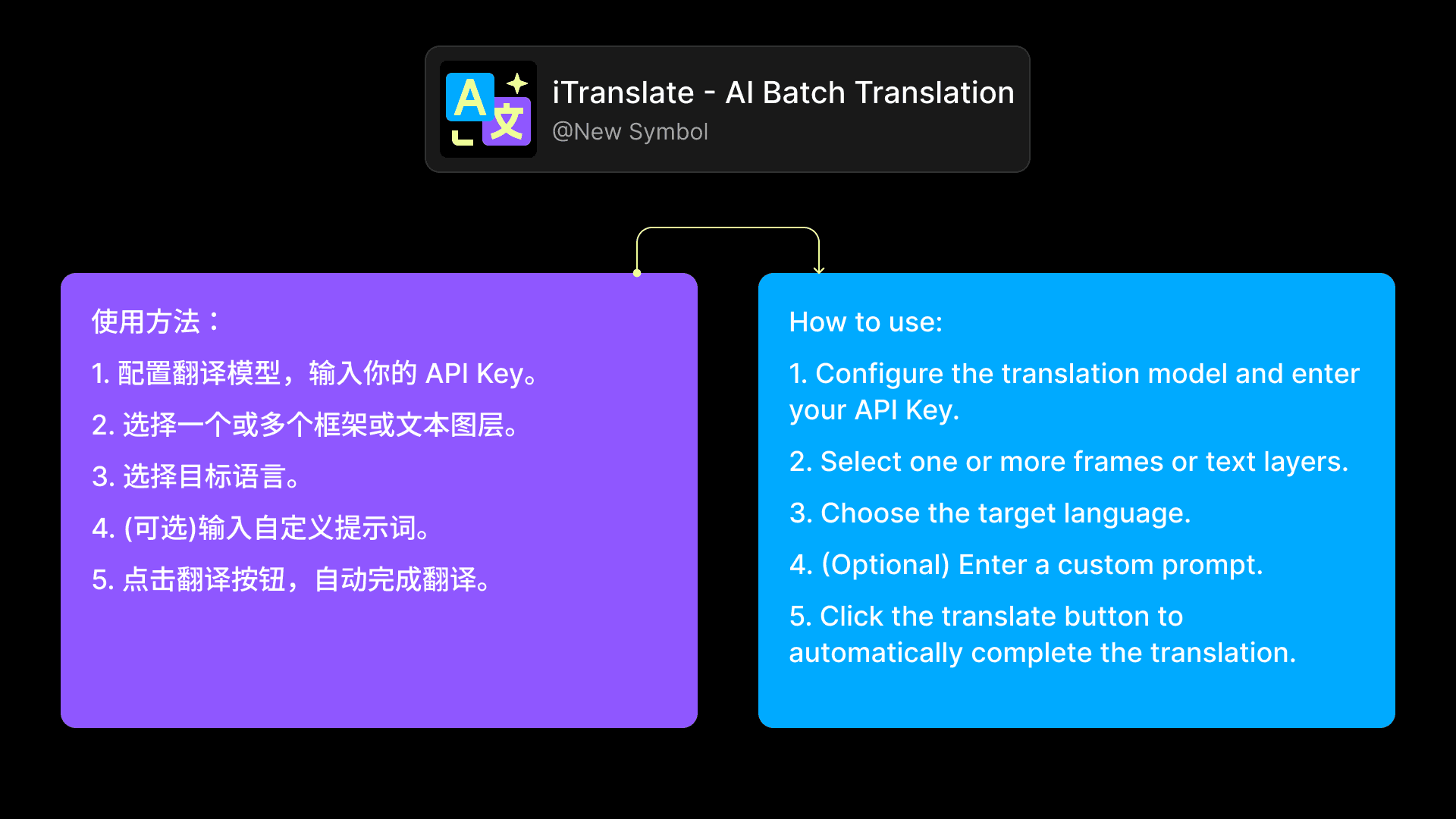 A 文

iTranslate - AI Batch Translation
@New Symbol

使用方法：

1. 配置翻译模型，输入你的 API Key。

2. 选择一个或多个框架或文本图层。

3. 选择目标语言。

4. (可选)输入自定义提示词。

5. 点击翻译按钮，自动完成翻译。

How to use:

1. Configure the translation model and enter your API Key.

2. Select one or more frames or text layers.

3. Choose the target language.

4. (Optional) Enter a custom prompt.

5. Click the translate button to automatically complete the translation.